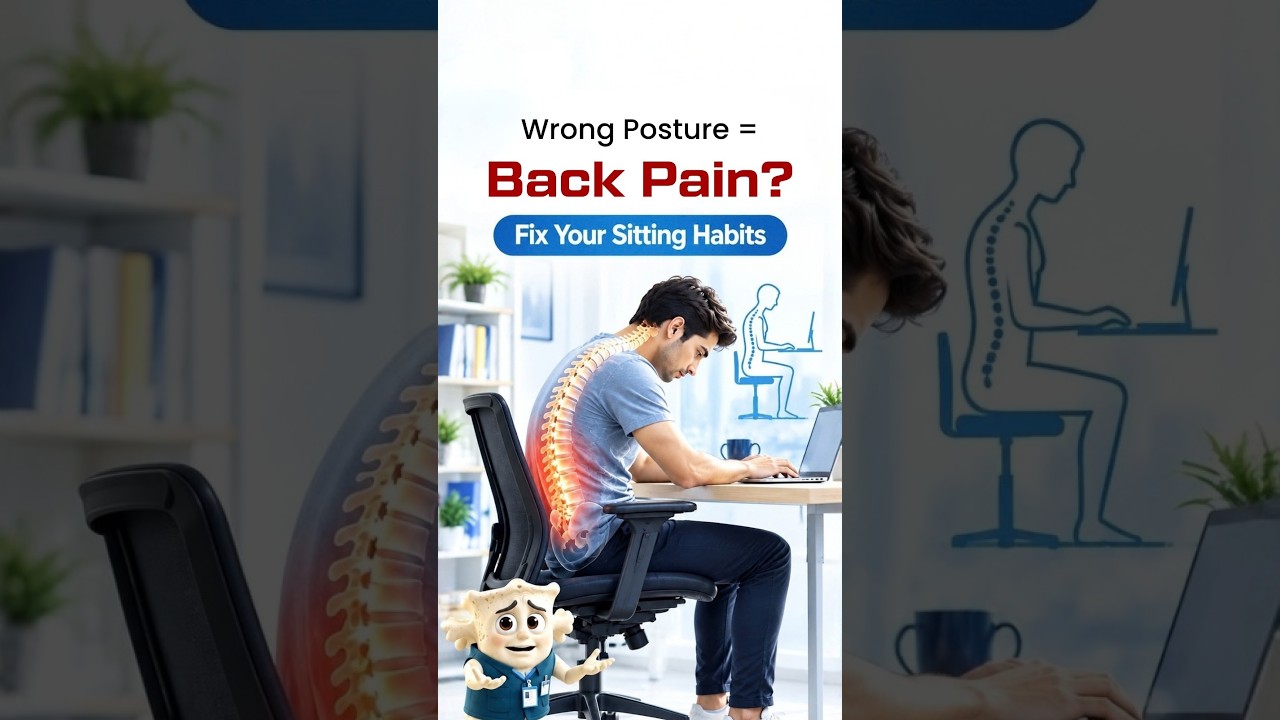 Wrong Posture =
Back Pain?
Fix Your Sitting Habits